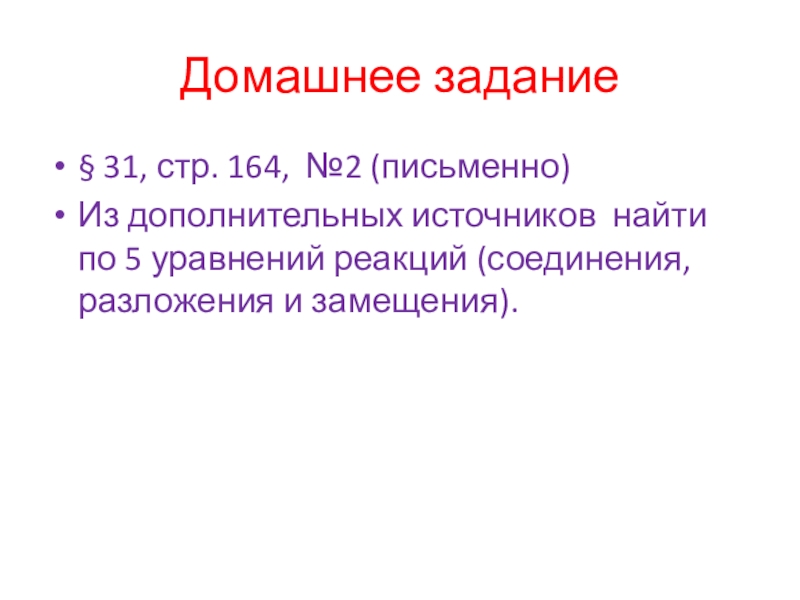 Домашнее задание

• § 31, стр. 164, №2 (письменно)
• Из дополнительных источников найти по 5 уравнений реакций (соединения, разложения и замещения).